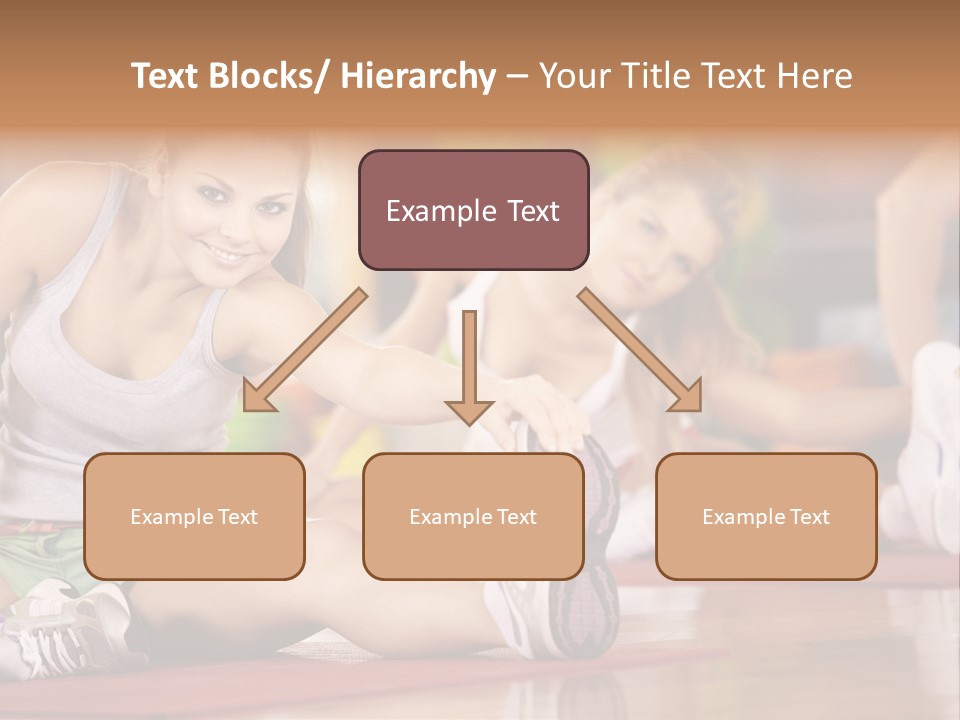 Text Blocks/ Hierarchy – Your Title Text Here

Example Text

Example Text

Example Text

Example Text